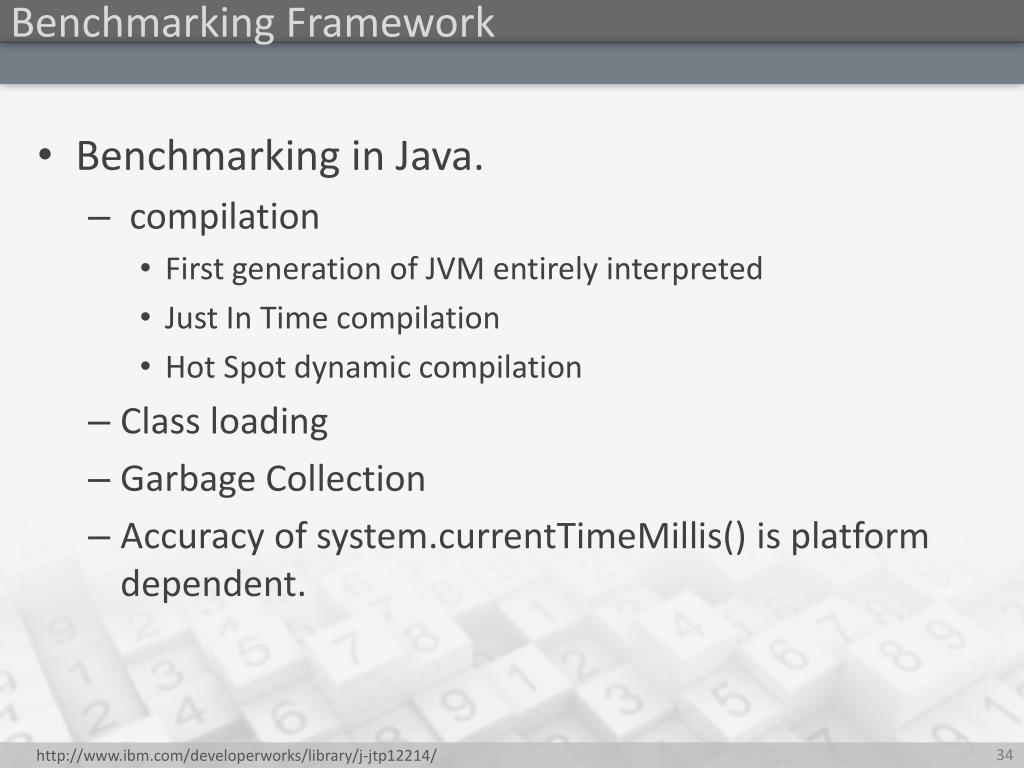 Benchmarking Framework

• Benchmarking in Java.
– compilation
• First generation of JVM entirely interpreted
• Just In Time compilation
• Hot Spot dynamic compilation
– Class loading
– Garbage Collection
– Accuracy of system.currentTimeMillis() is platform dependent.

http://www.ibm.com/developerworks/library/j-jtp12214/

34